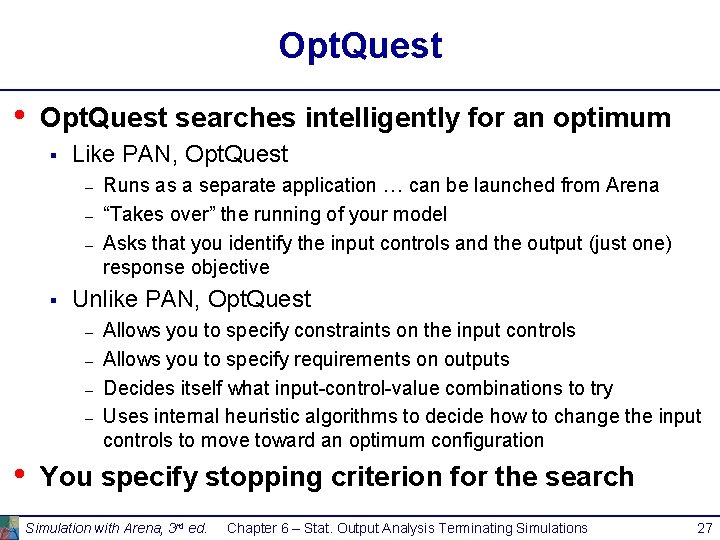 OptQuest

• OptQuest searches intelligently for an optimum
  ▪ Like PAN, OptQuest
    – Runs as a separate application … can be launched from Arena
    – "Takes over" the running of your model
    – Asks that you identify the input controls and the output (just one) response objective
  ▪ Unlike PAN, OptQuest
    – Allows you to specify constraints on the input controls
    – Allows you to specify requirements on outputs
    – Decides itself what input-control-value combinations to try
    – Uses internal heuristic algorithms to decide how to change the input controls to move toward an optimum configuration
• You specify stopping criterion for the search

Simulation with Arena, 3rd ed. Chapter 6 – Stat. Output Analysis Terminating Simulations 27